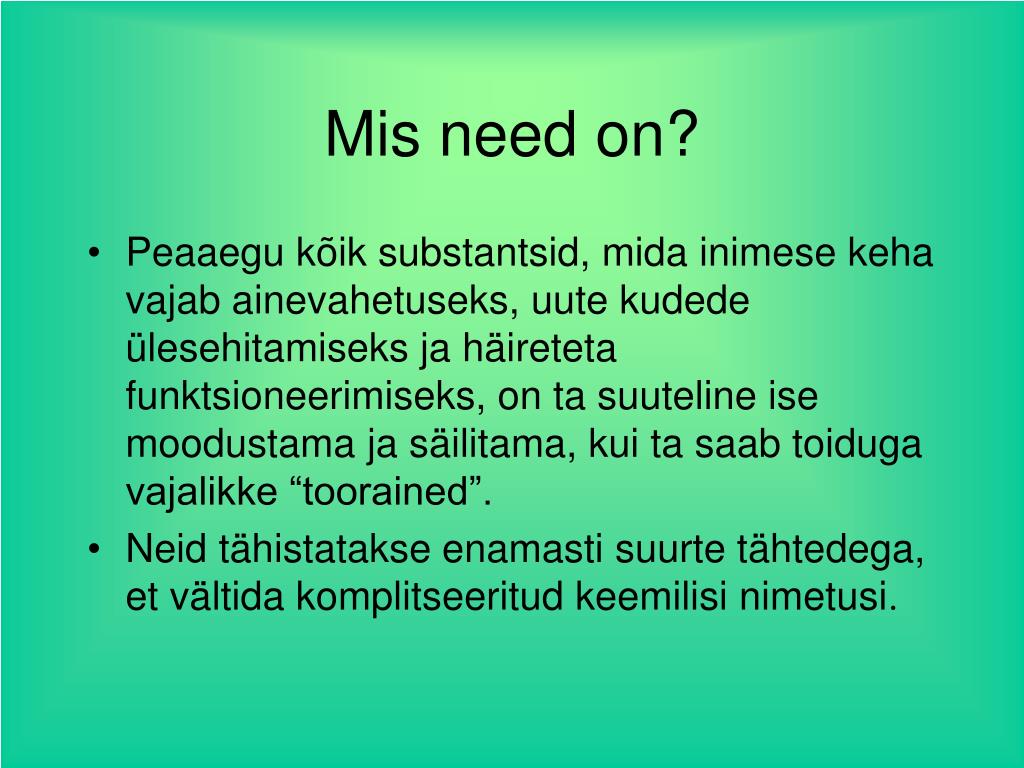 Mis need on?

• Peaaegu kõik substantsid, mida inimese keha vajab ainevahetuseks, uute kudede ülesehitamiseks ja häireteta funktsioneerimiseks, on ta suuteline ise moodustama ja säilitama, kui ta saab toiduga vajalikke “toorained”.
• Neid tähistatakse enamasti suurte tähtedega, et vältida komplitseeritud keemilisi nimetusi.